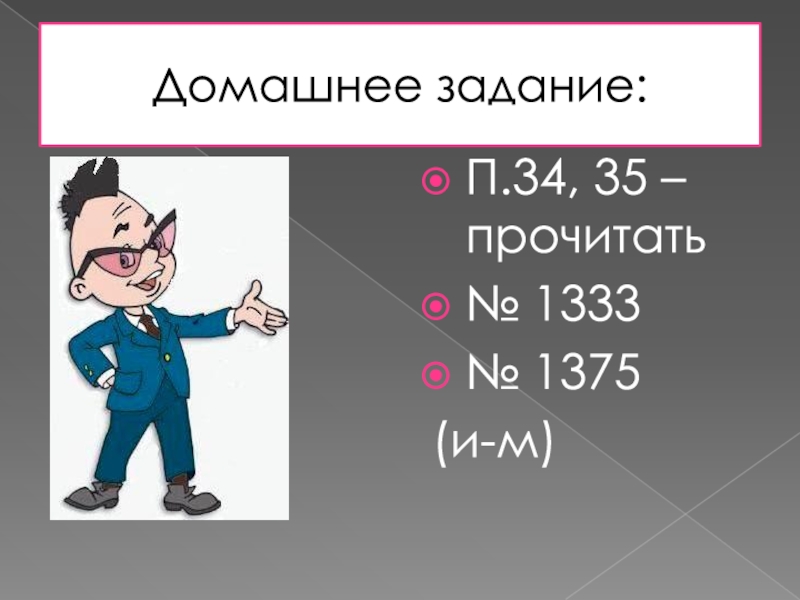 Домашнее задание:

П.34, 35 – прочитать

№ 1333

№ 1375

(и-м)